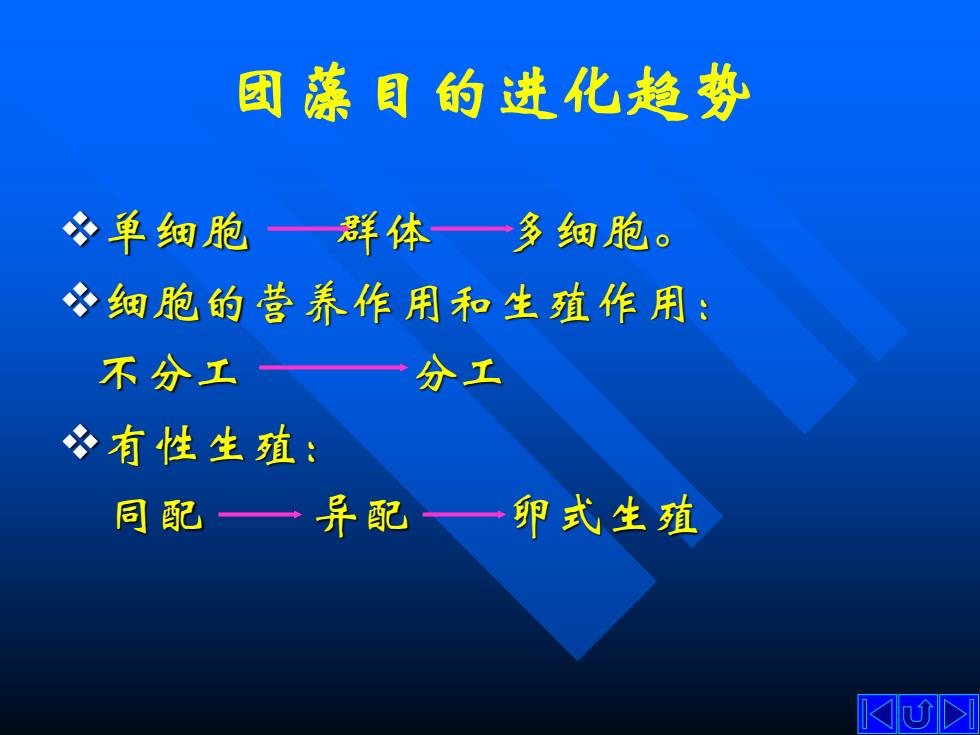 团藻目的进化趋势

❖单细胞 → 群体 → 多细胞。

❖细胞的营养作用和生殖作用：

不分工 → 分工

❖有性生殖：

同配 → 异配 → 卵式生殖